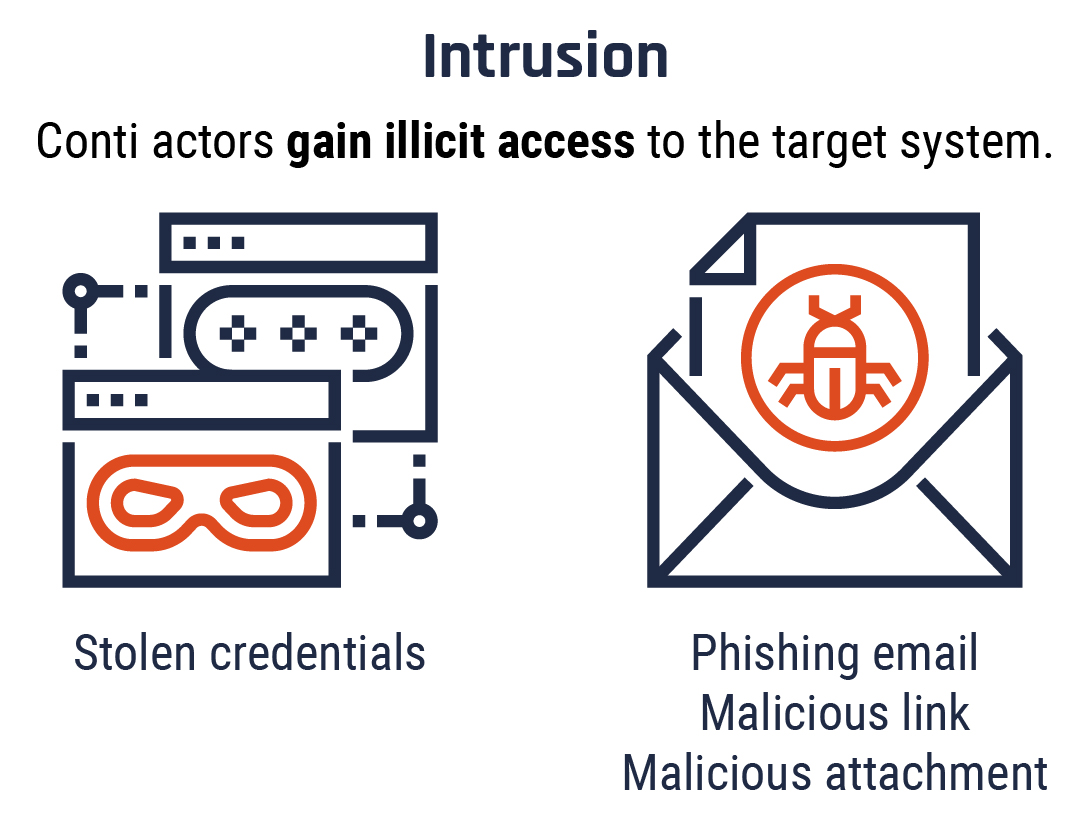 Intrusion

Conti actors gain illicit access to the target system.

Stolen credentials

Phishing email
Malicious link
Malicious attachment